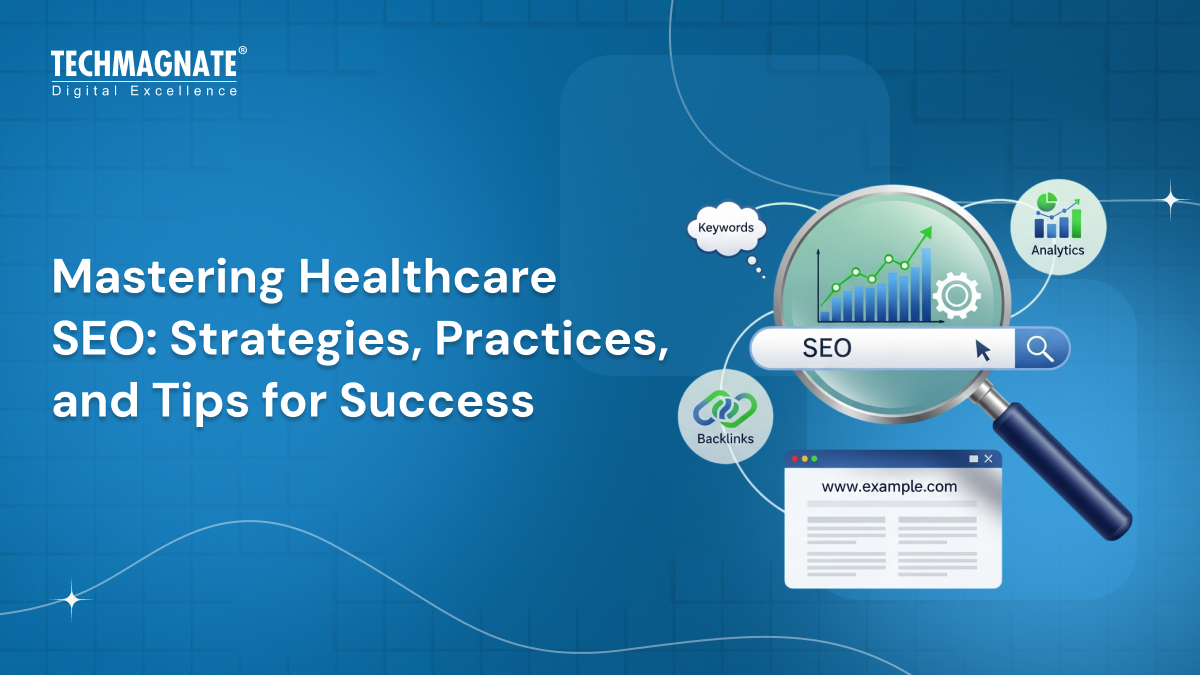 TECHMAGNATE®
Digital Excellence

Mastering Healthcare SEO: Strategies, Practices, and Tips for Success

Keywords

Analytics

SEO

Backlinks

www.example.com